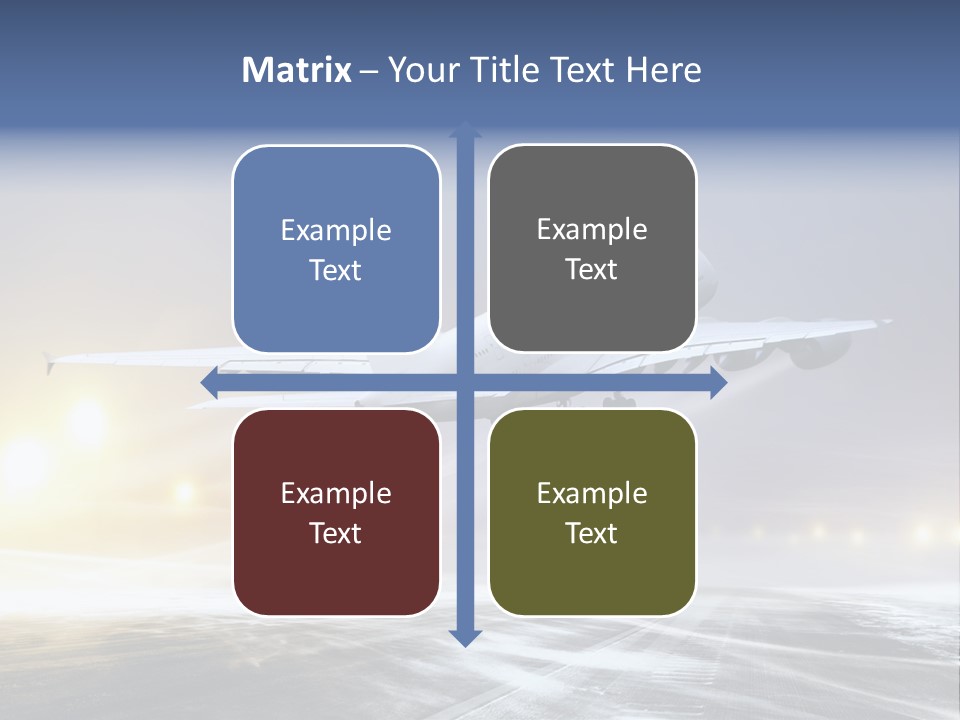 Matrix – Your Title Text Here

Example Text

Example Text

Example Text

Example Text